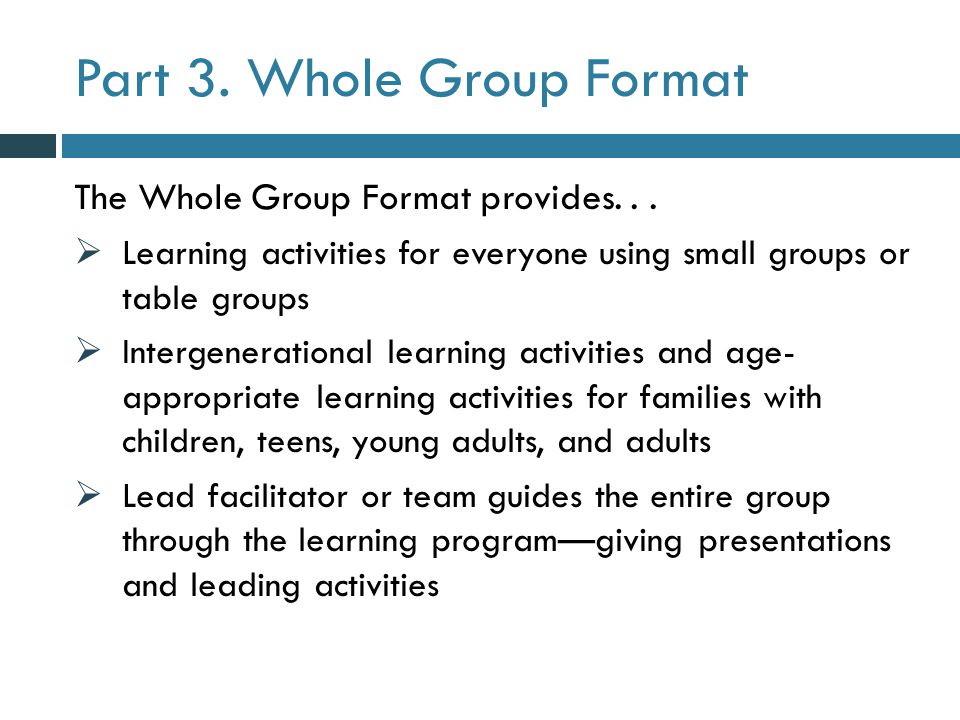 Part 3. Whole Group Format

The Whole Group Format provides. . .

➢ Learning activities for everyone using small groups or table groups

➢ Intergenerational learning activities and age-appropriate learning activities for families with children, teens, young adults, and adults

➢ Lead facilitator or team guides the entire group through the learning program—giving presentations and leading activities